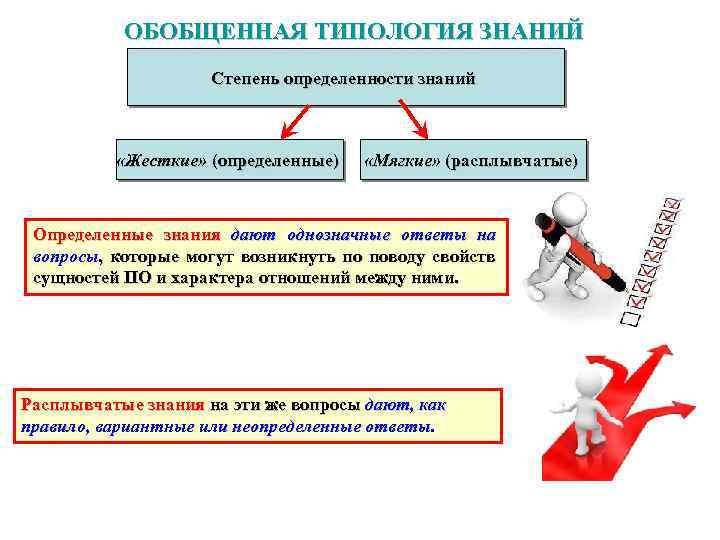 ОБОБЩЕННАЯ ТИПОЛОГИЯ ЗНАНИЙ

Степень определенности знаний

«Жесткие» (определенные)

«Мягкие» (расплывчатые)

Определенные знания дают однозначные ответы на вопросы, которые могут возникнуть по поводу свойств сущностей ПО и характера отношений между ними.

Расплывчатые знания на эти же вопросы дают, как правило, вариантные или неопределенные ответы.